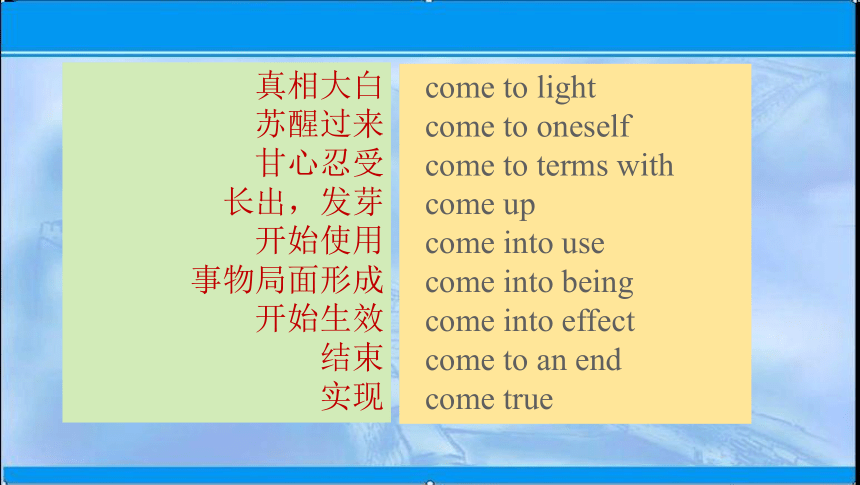 真相大白
苏醒过来
甘心忍受
长出，发芽
开始使用
事物局面形成
开始生效
结束
实现

come to light
come to oneself
come to terms with
come up
come into use
come into being
come into effect
come to an end
come true